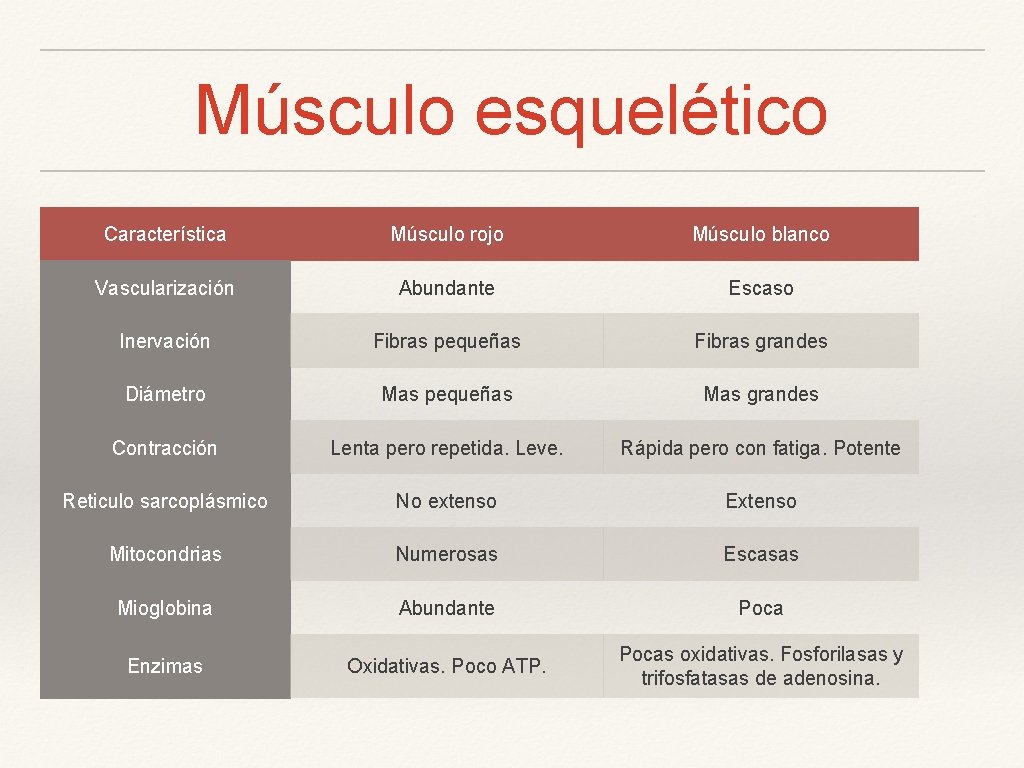 Músculo esquelético

| Característica | Músculo rojo | Músculo blanco |
|---|---|---|
| Vascularización | Abundante | Escaso |
| Inervación | Fibras pequeñas | Fibras grandes |
| Diámetro | Mas pequeñas | Mas grandes |
| Contracción | Lenta pero repetida. Leve. | Rápida pero con fatiga. Potente |
| Reticulo sarcoplásmico | No extenso | Extenso |
| Mitocondrias | Numerosas | Escasas |
| Mioglobina | Abundante | Poca |
| Enzimas | Oxidativas. Poco ATP. | Pocas oxidativas. Fosforilasas y trifosfatasas de adenosina. |